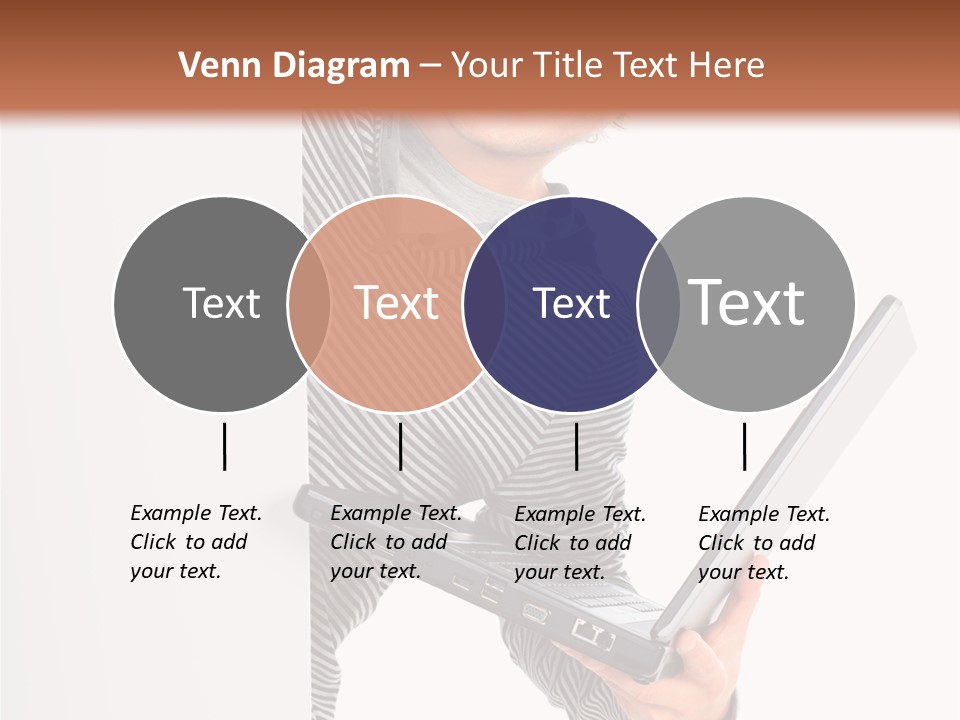 Venn Diagram – Your Title Text Here

Text

Text

Text

Text

Example Text. Click to add your text.

Example Text. Click to add your text.

Example Text. Click to add your text.

Example Text. Click to add your text.